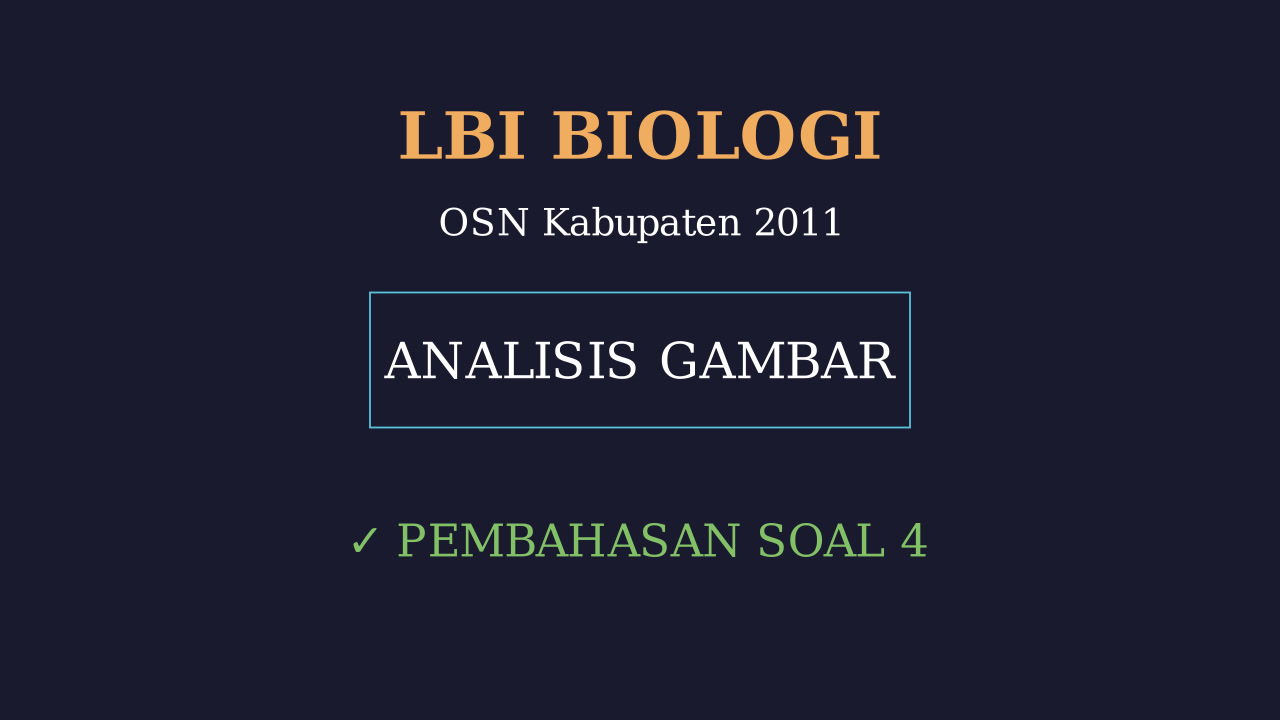 LBI BIOLOGI

OSN Kabupaten 2011

ANALISIS GAMBAR

✓ PEMBAHASAN SOAL 4